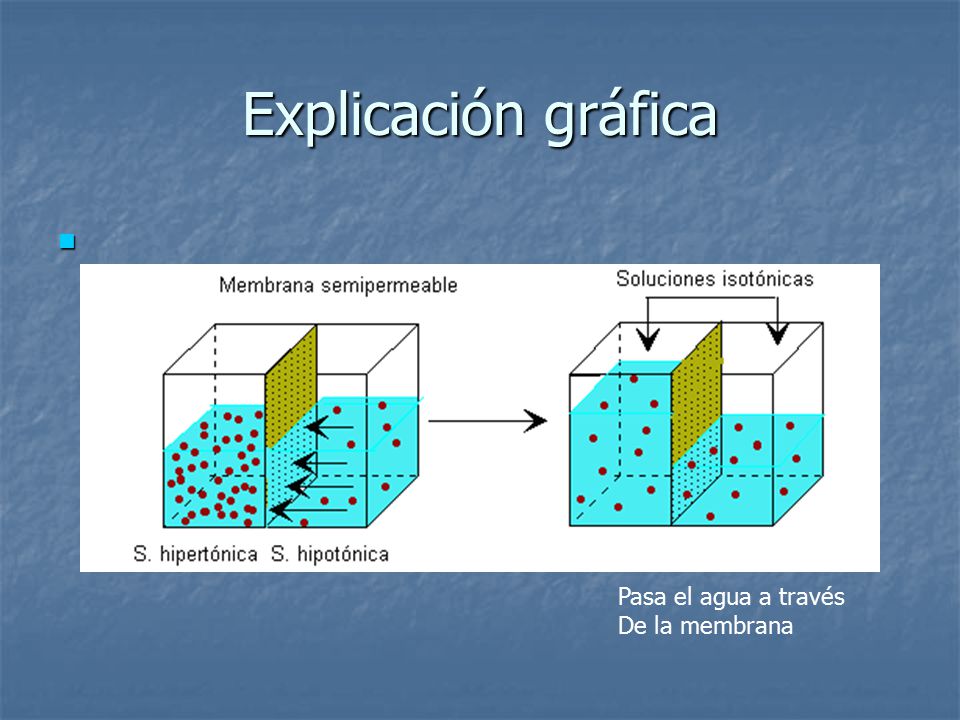 Explicación gráfica

Membrana semipermeable

Soluciones isotónicas

S. hipertónica S. hipotónica

Pasa el agua a través
De la membrana